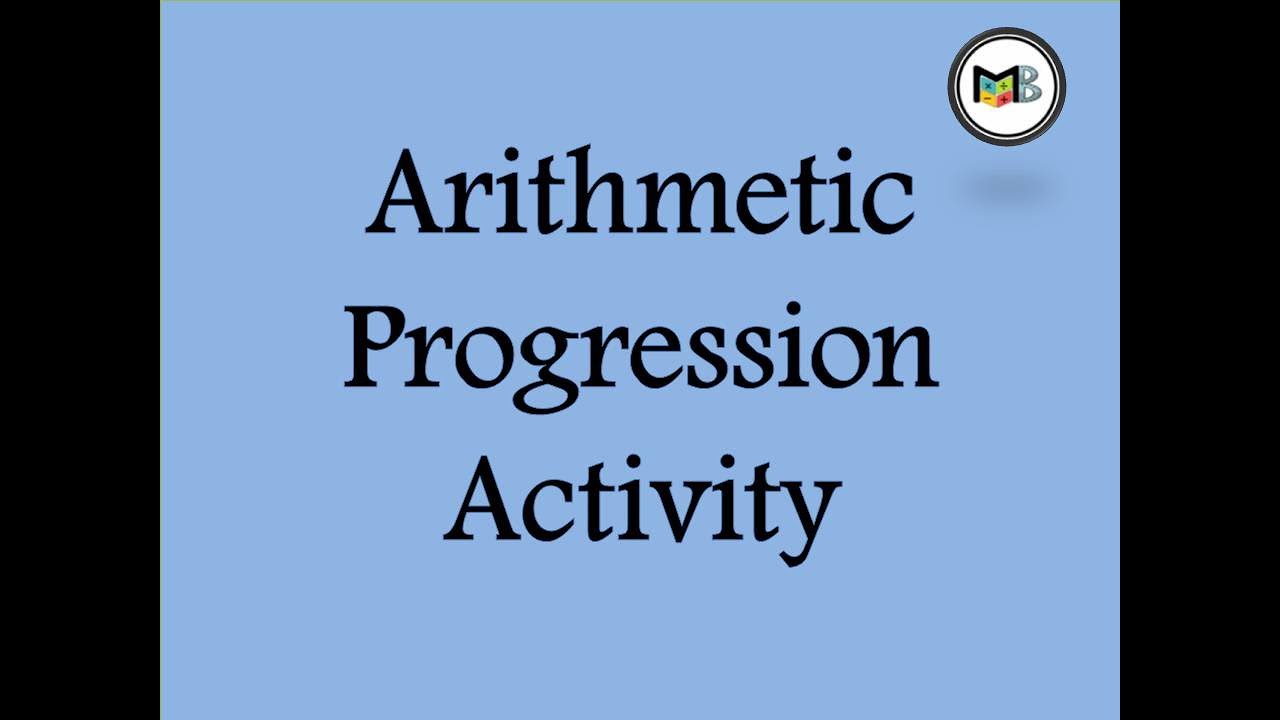 MB

Arithmetic Progression Activity